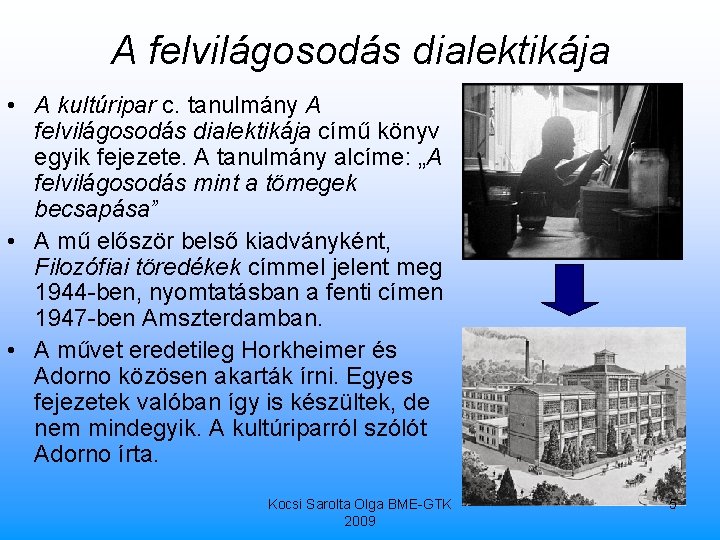 A felvilágosodás dialektikája

• A kultúripar c. tanulmány A felvilágosodás dialektikája című könyv egyik fejezete. A tanulmány alcíme: „A felvilágosodás mint a tömegek becsapása”

• A mű először belső kiadványként, Filozófiai töredékek címmel jelent meg 1944-ben, nyomtatásban a fenti címen 1947-ben Amszterdamban.

• A művet eredetileg Horkheimer és Adorno közösen akarták írni. Egyes fejezetek valóban így is készültek, de nem mindegyik. A kultúriparról szólót Adorno írta.

Kocsi Sarolta Olga BME-GTK 2009

5